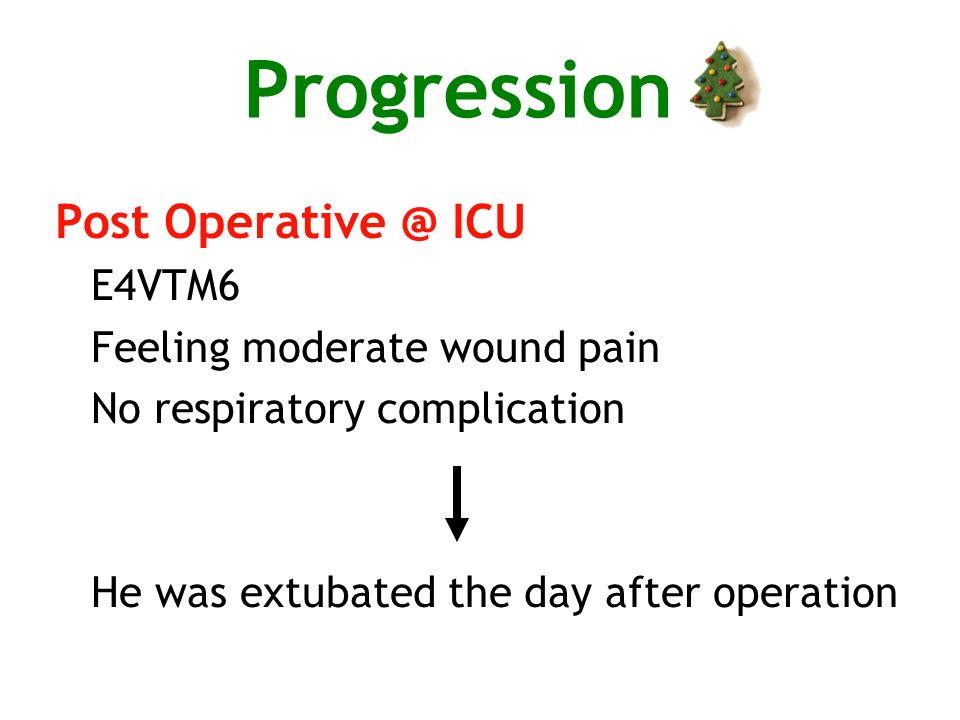 Progression

Post Operative @ ICU

E4VTM6

Feeling moderate wound pain

No respiratory complication

He was extubated the day after operation